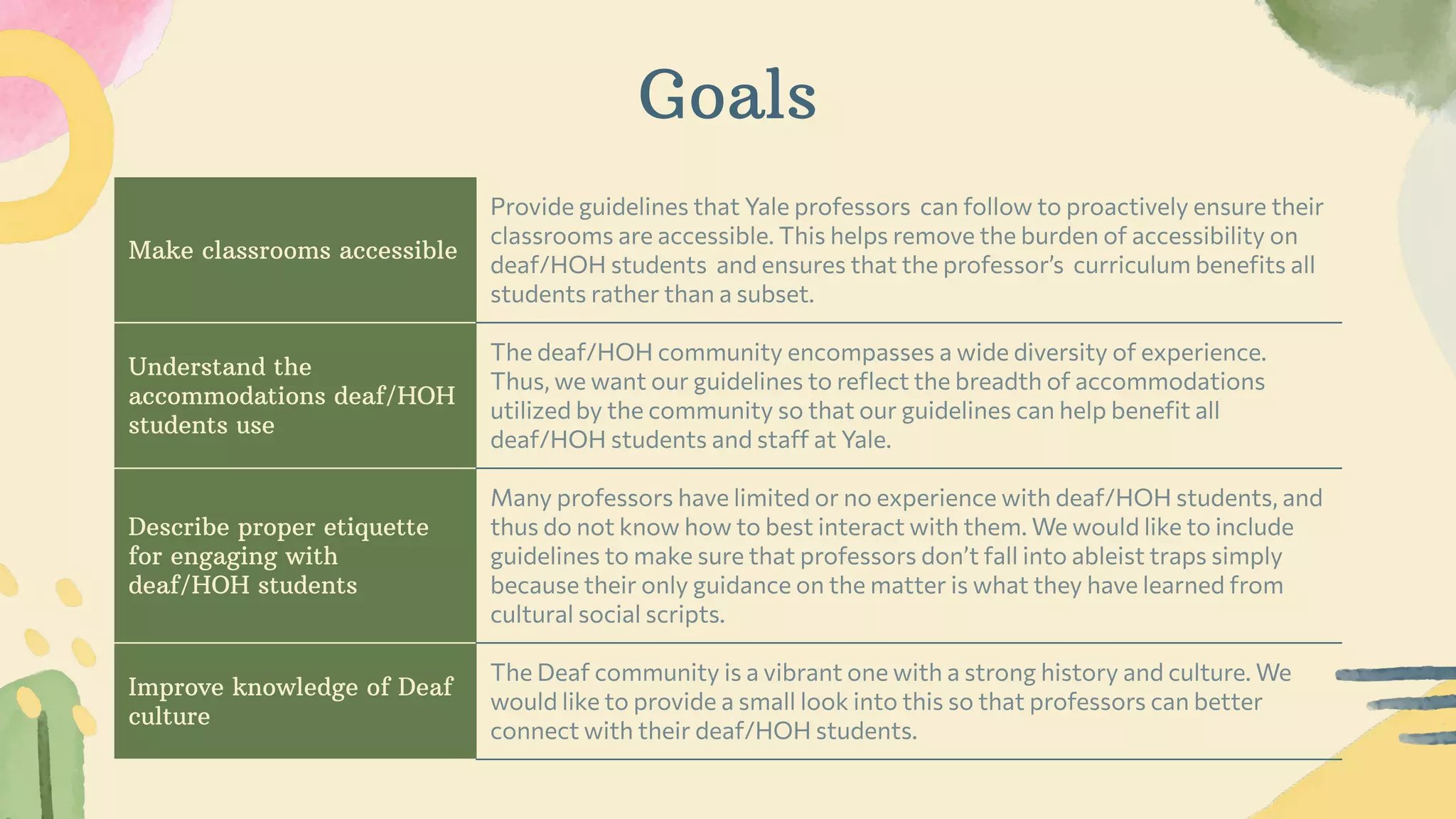 Goals

| | |
|---|---|
| Make classrooms accessible | Provide guidelines that Yale professors can follow to proactively ensure their classrooms are accessible. This helps remove the burden of accessibility on deaf/HOH students and ensures that the professor's curriculum benefits all students rather than a subset. |
| Understand the accommodations deaf/HOH students use | The deaf/HOH community encompasses a wide diversity of experience. Thus, we want our guidelines to reflect the breadth of accommodations utilized by the community so that our guidelines can help benefit all deaf/HOH students and staff at Yale. |
| Describe proper etiquette for engaging with deaf/HOH students | Many professors have limited or no experience with deaf/HOH students, and thus do not know how to best interact with them. We would like to include guidelines to make sure that professors don't fall into ableist traps simply because their only guidance on the matter is what they have learned from cultural social scripts. |
| Improve knowledge of Deaf culture | The Deaf community is a vibrant one with a strong history and culture. We would like to provide a small look into this so that professors can better connect with their deaf/HOH students. |